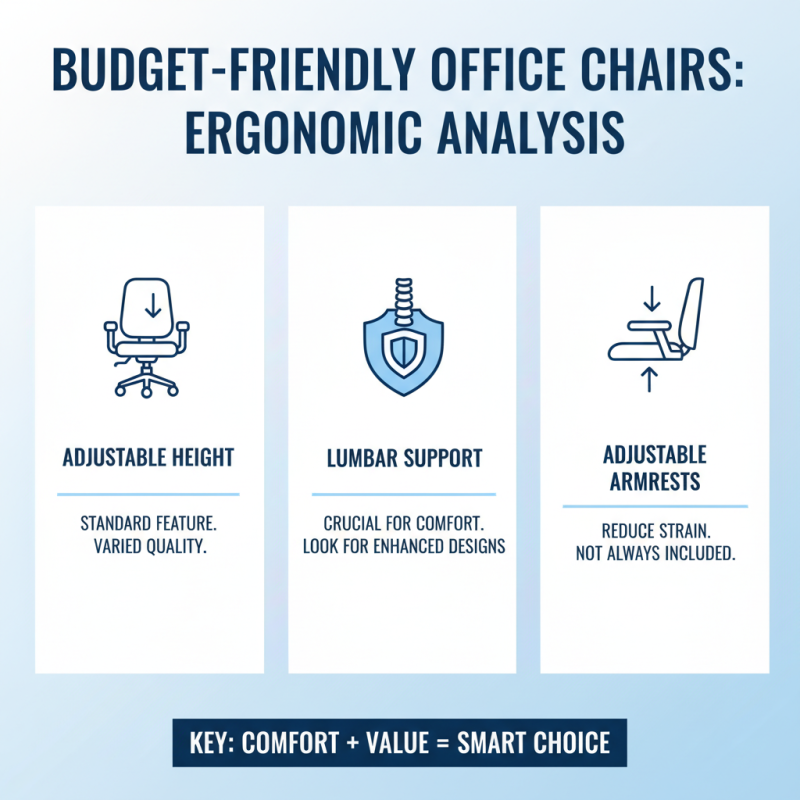 BUDGET-FRIENDLY OFFICE CHAIRS: ERGONOMIC ANALYSIS

ADJUSTABLE HEIGHT

STANDARD FEATURE. VARIED QUALITY.

LUMBAR SUPPORT

CRUCIAL FOR COMFORT. LOOK FOR ENHANCED DESIGNS

ADJUSTABLE ARMRESTS

REDUCE STRAIN. NOT ALWAYS INCLUDED.

KEY: COMFORT + VALUE = SMART CHOICE